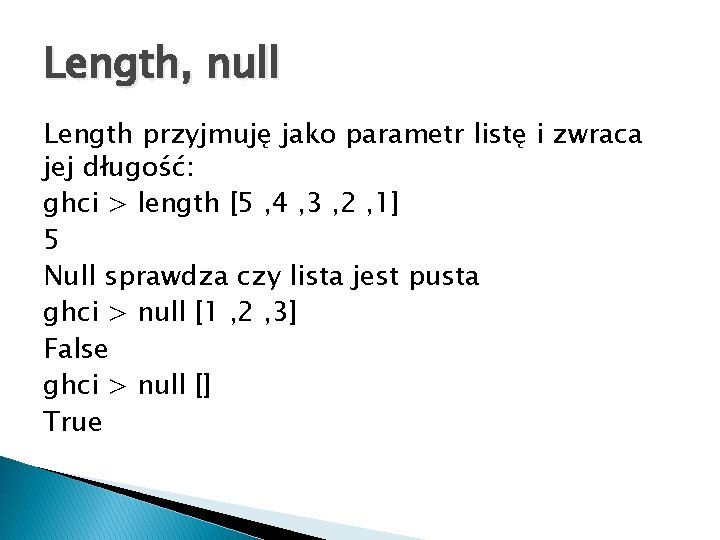 Length, null

Length przyjmuję jako parametr listę i zwraca jej długość:
ghci > length [5 ,4 ,3 ,2 ,1]
5
Null sprawdza czy lista jest pusta
ghci > null [1 ,2 ,3]
False
ghci > null []
True